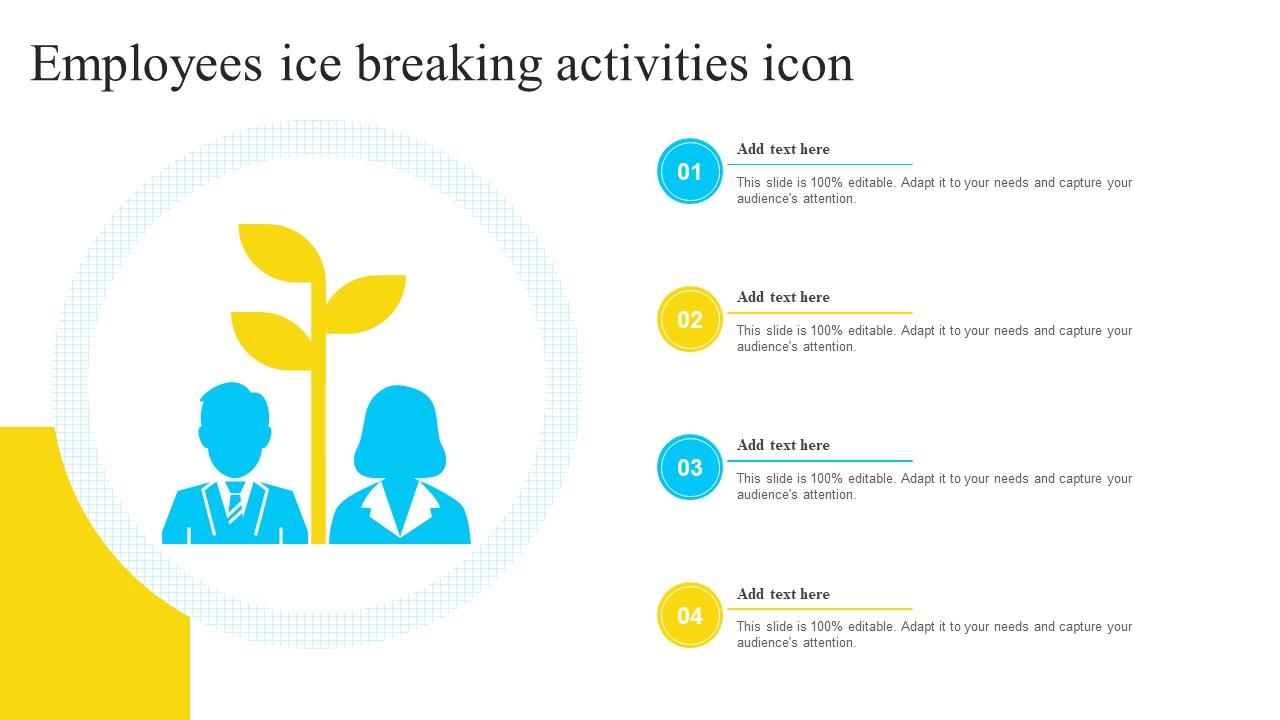 Employees ice breaking activities icon

01

Add text here

This slide is 100% editable. Adapt it to your needs and capture your audience's attention.

02

Add text here

This slide is 100% editable. Adapt it to your needs and capture your audience's attention.

03

Add text here

This slide is 100% editable. Adapt it to your needs and capture your audience's attention.

04

Add text here

This slide is 100% editable. Adapt it to your needs and capture your audience's attention.